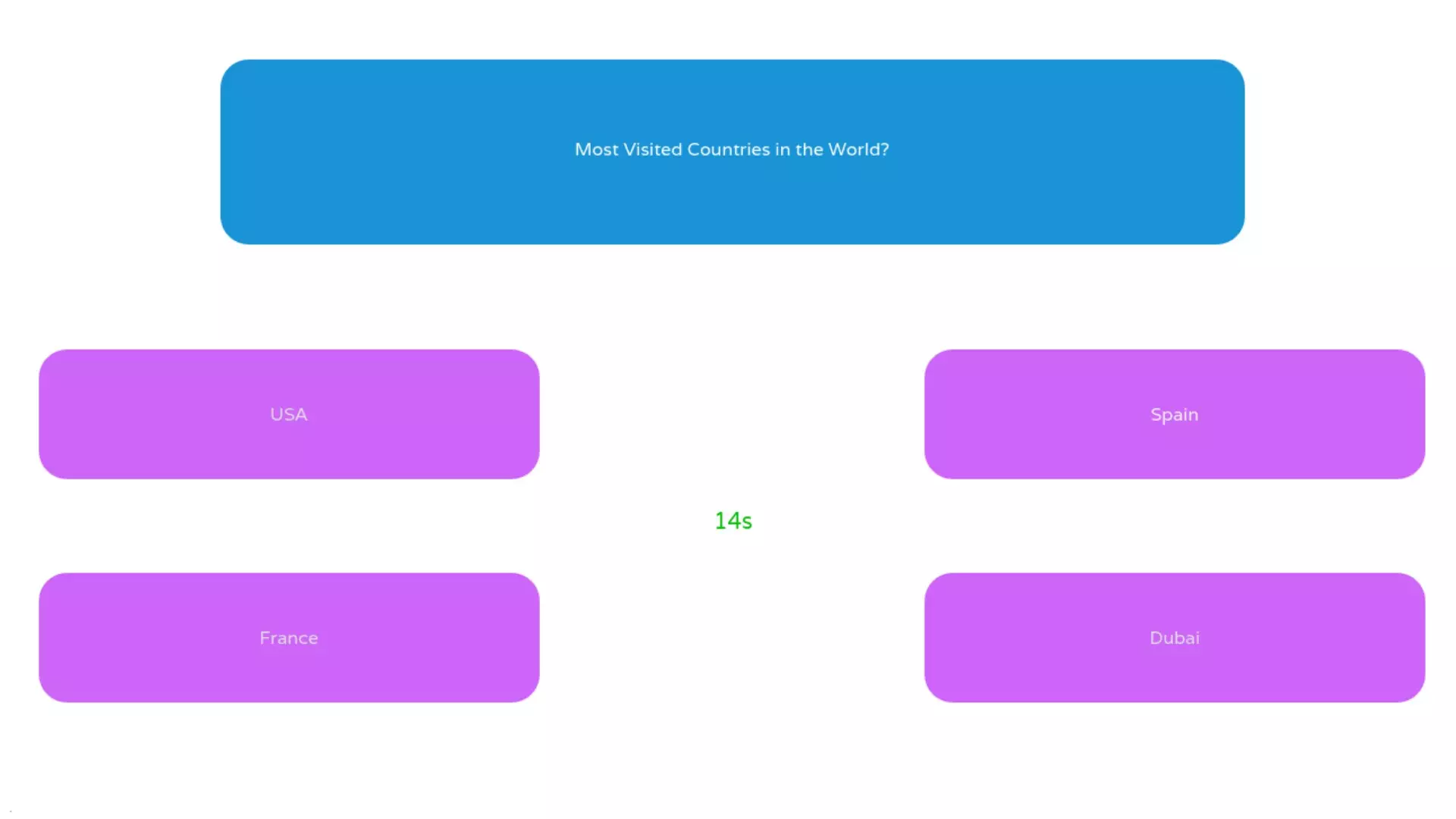 Most Visited Countries in the World?

USA

Spain

14s

France

Dubai